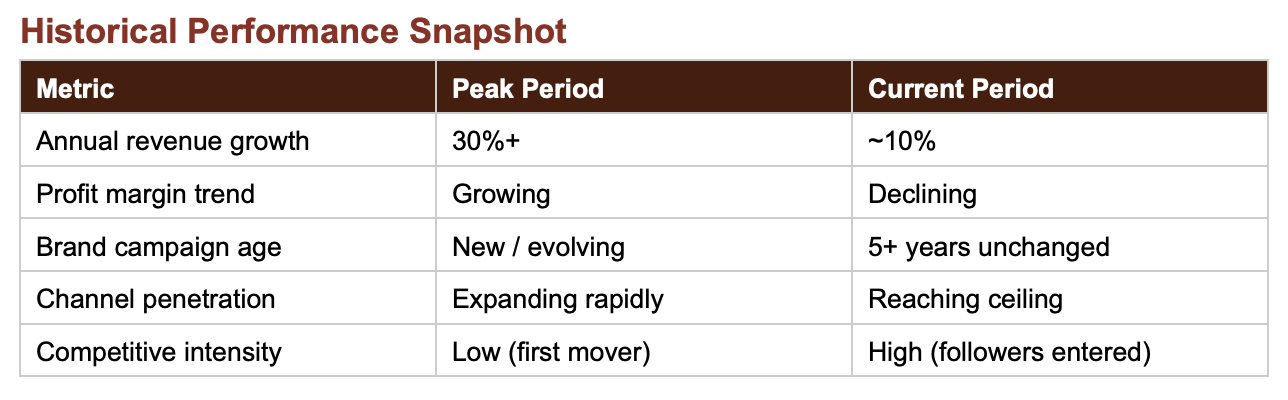 Historical Performance Snapshot

| Metric | Peak Period | Current Period |
|---|---|---|
| Annual revenue growth | 30%+ | ~10% |
| Profit margin trend | Growing | Declining |
| Brand campaign age | New / evolving | 5+ years unchanged |
| Channel penetration | Expanding rapidly | Reaching ceiling |
| Competitive intensity | Low (first mover) | High (followers entered) |